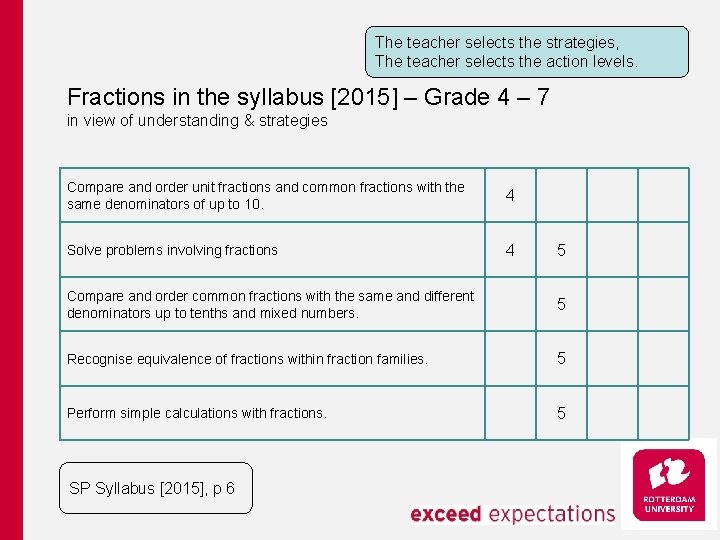 The teacher selects the strategies,
The teacher selects the action levels.

Fractions in the syllabus [2015] – Grade 4 – 7
in view of understanding & strategies

| | | | | |
|---|---|---|---|---|
| Compare and order unit fractions and common fractions with the same denominators of up to 10. | 4 | | | |
| Solve problems involving fractions | 4 | 5 | | |
| Compare and order common fractions with the same and different denominators up to tenths and mixed numbers. | | 5 | | |
| Recognise equivalence of fractions within fraction families. | | 5 | | |
| Perform simple calculations with fractions. | | 5 | | |

SP Syllabus [2015], p 6

exceed expectations

ROTTERDAM UNIVERSITY